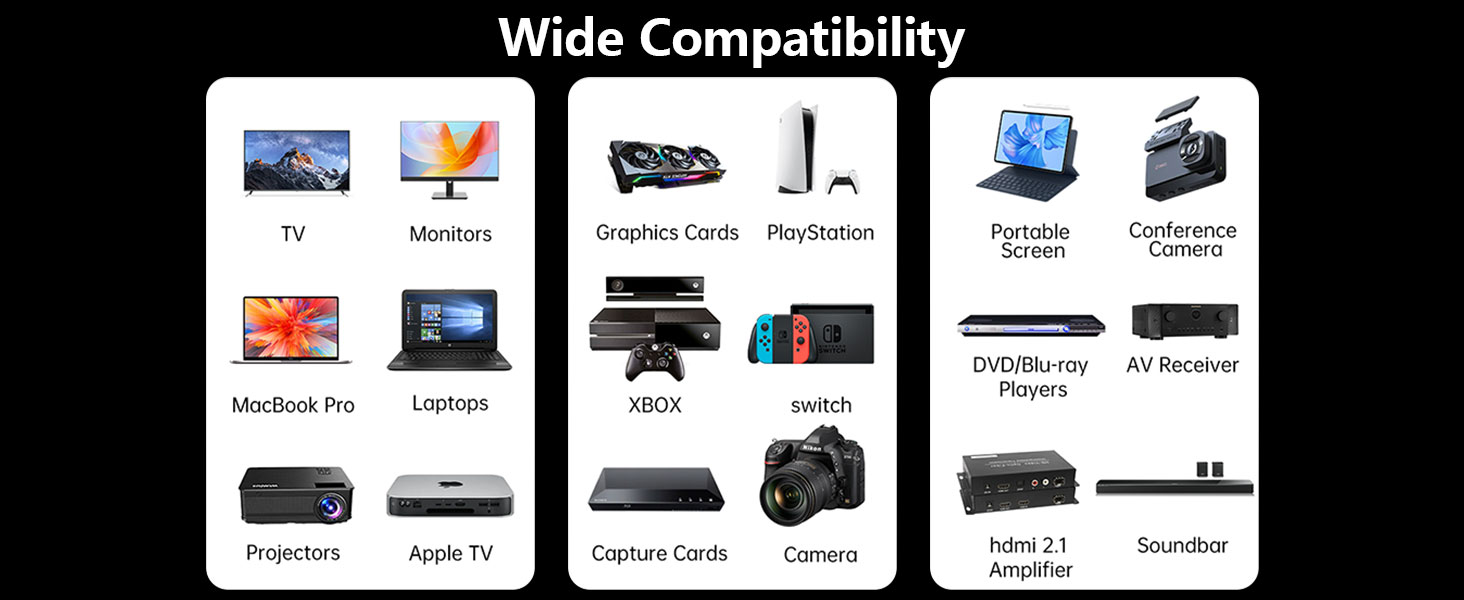 Wide Compatibility

TV
Monitors
MacBook Pro
Laptops
Projectors
Apple TV

Graphics Cards
PlayStation
XBOX
switch
Capture Cards
Camera

Portable Screen
Conference Camera
DVD/Blu-ray Players
AV Receiver
hdmi 2.1 Amplifier
Soundbar